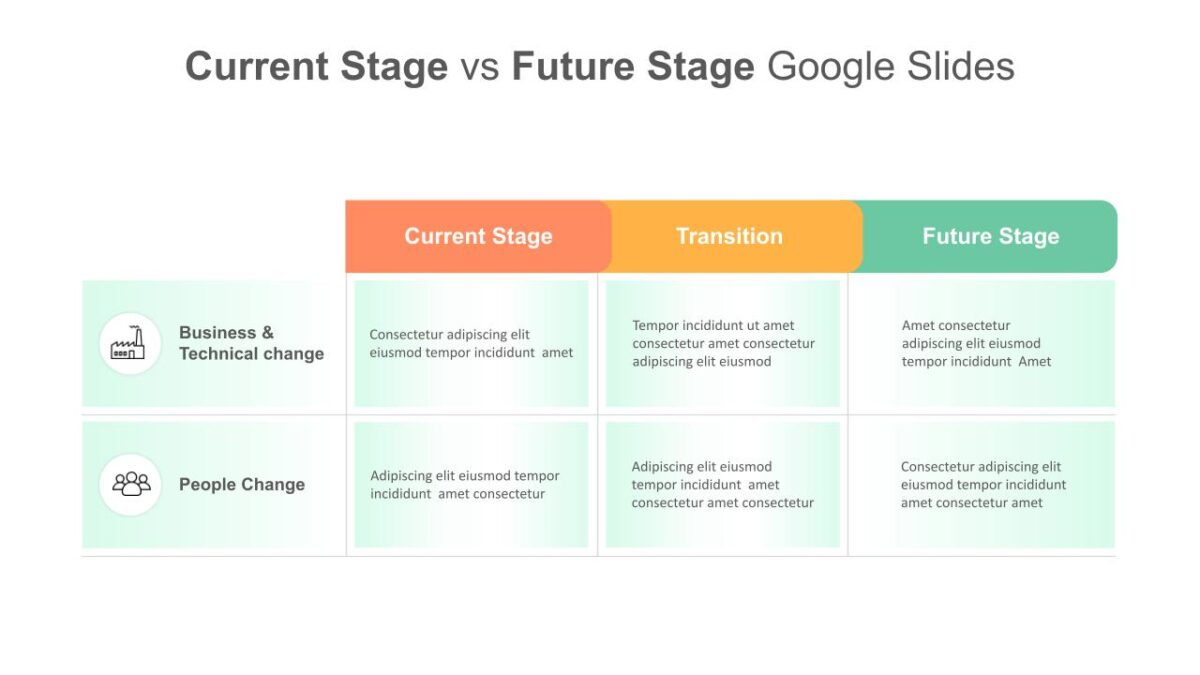 Current Stage vs Future Stage Google Slides

| | Current Stage | Transition | Future Stage |
|---|---|---|---|
| Business & Technical change | Consectetur adipiscing elit eiusmod tempor incididunt amet | Tempor incididunt ut amet consectetur amet consectetur adipiscing elit eiusmod | Amet consectetur adipiscing elit eiusmod tempor incididunt Amet |
| People Change | Adipiscing elit eiusmod tempor incididunt amet consectetur | Adipiscing elit eiusmod tempor incididunt amet consectetur amet consectetur | Consectetur adipiscing elit eiusmod tempor incididunt amet consectetur amet |